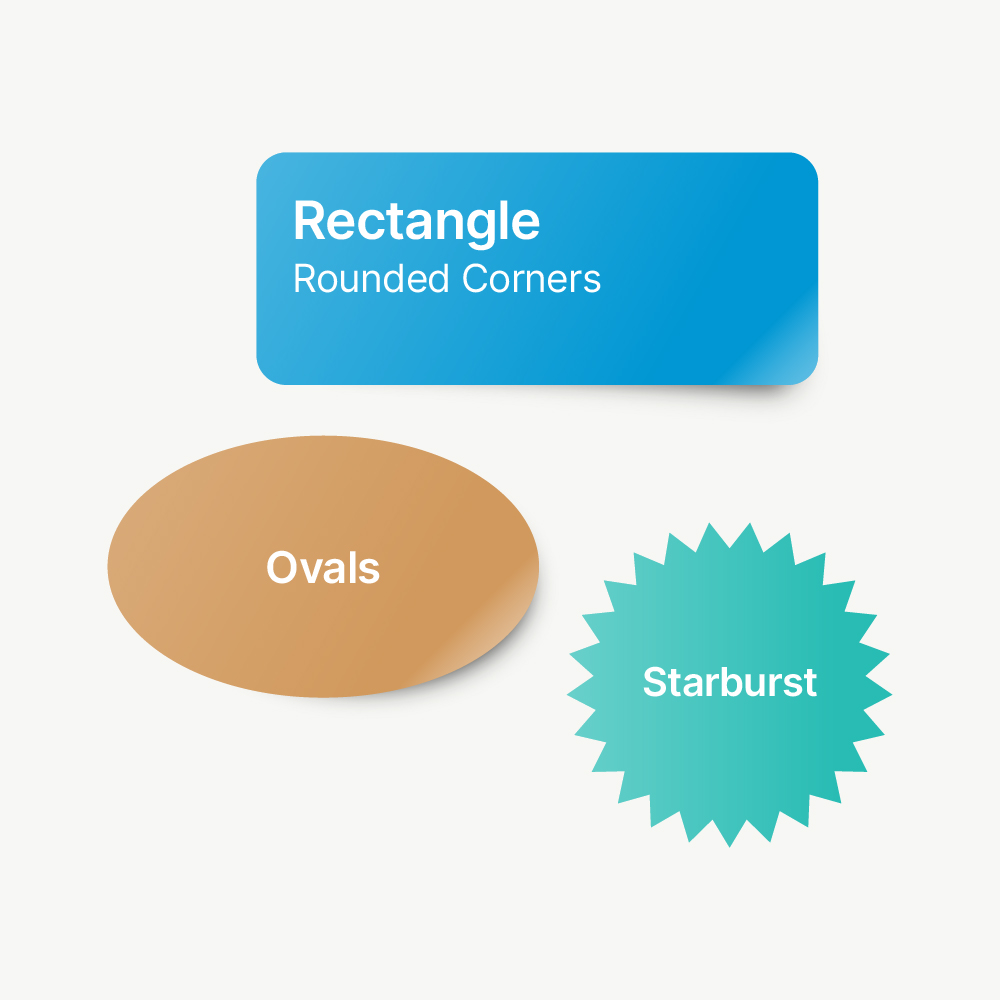 Rectangle
Rounded Corners

Ovals

Starburst